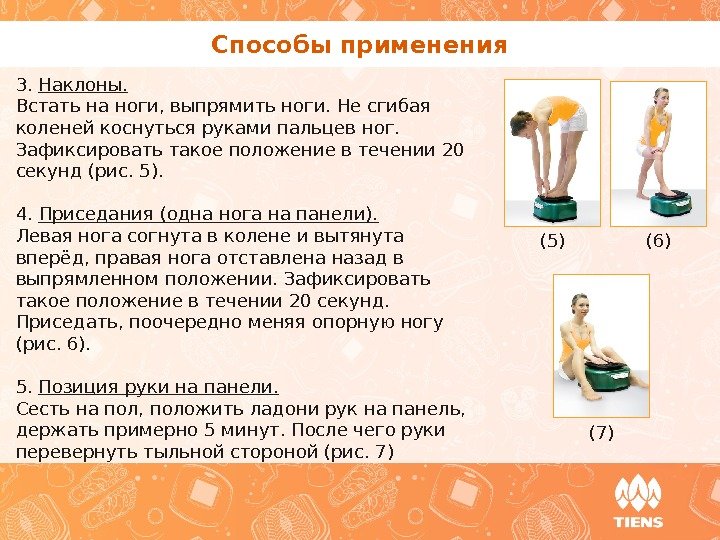 Способы применения

3. Наклоны.
Встать на ноги, выпрямить ноги. Не сгибая коленей коснуться руками пальцев ног. Зафиксировать такое положение в течении 20 секунд (рис. 5).

4. Приседания (одна нога на панели).
Левая нога согнута в колене и вытянута вперёд, правая нога отставлена назад в выпрямленном положении. Зафиксировать такое положение в течении 20 секунд. Приседать, поочередно меняя опорную ногу (рис. 6).

5. Позиция руки на панели.
Сесть на пол, положить ладони рук на панель, держать примерно 5 минут. После чего руки перевернуть тыльной стороной (рис. 7)

(5)

(6)

(7)

TIENS